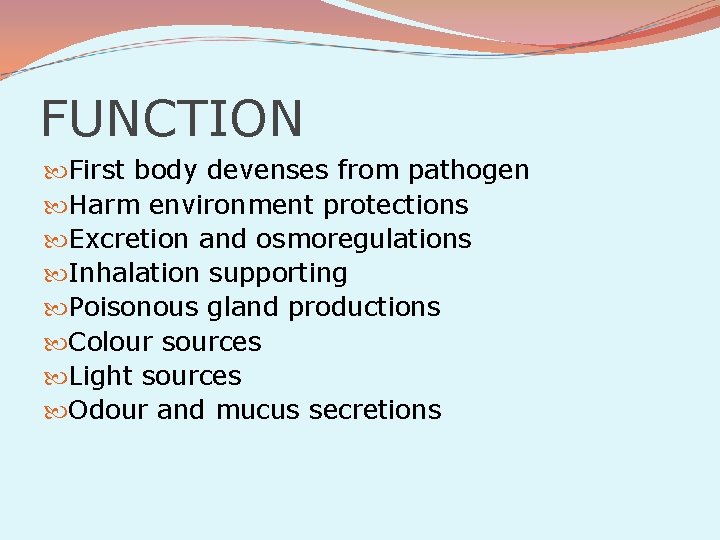 FUNCTION

First body devenses from pathogen
Harm environment protections
Excretion and osmoregulations
Inhalation supporting
Poisonous gland productions
Colour sources
Light sources
Odour and mucus secretions